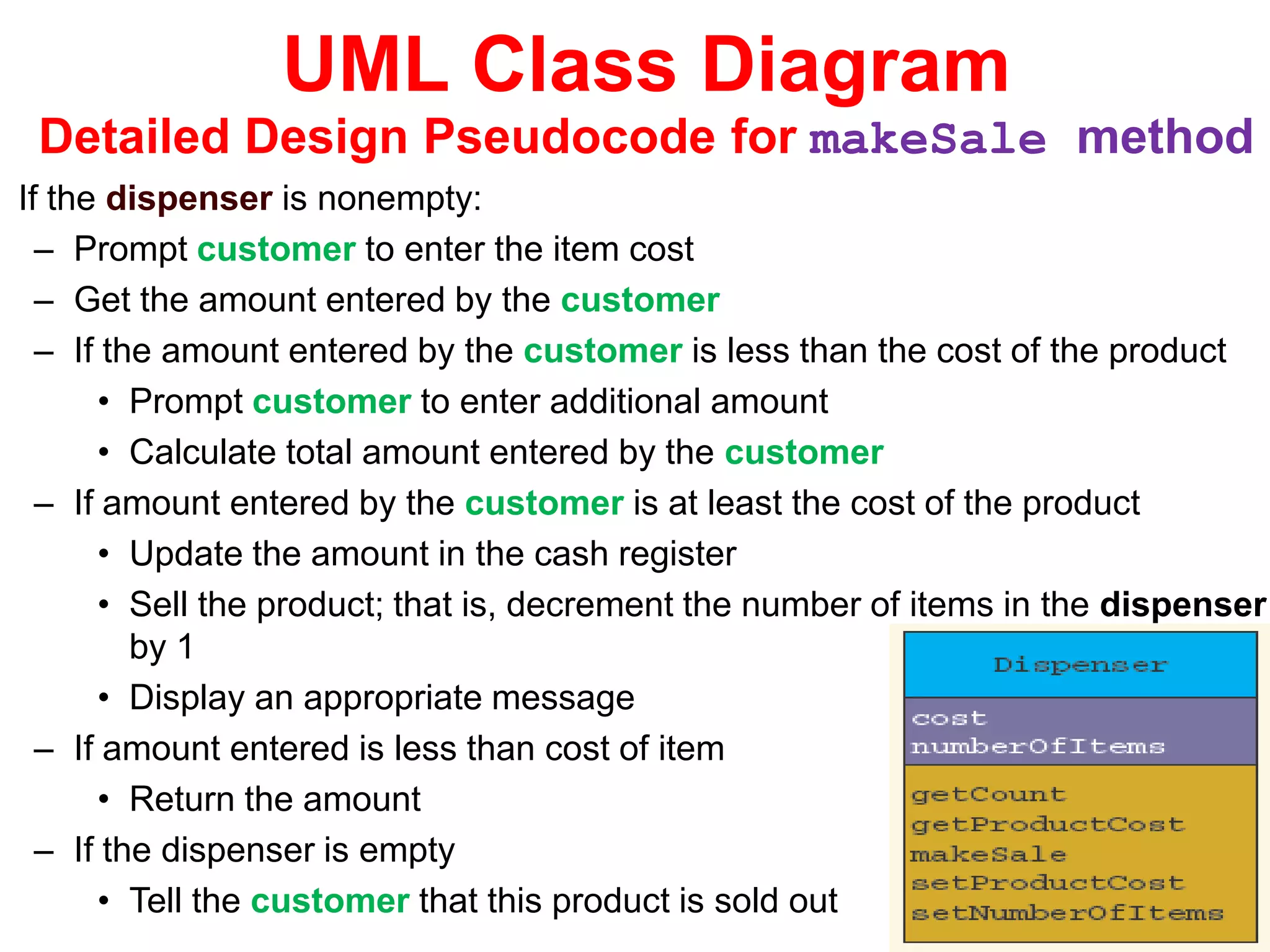 UML Class Diagram

Detailed Design Pseudocode for makeSale method

If the dispenser is nonempty:

– Prompt customer to enter the item cost
– Get the amount entered by the customer
– If the amount entered by the customer is less than the cost of the product
  • Prompt customer to enter additional amount
  • Calculate total amount entered by the customer
– If amount entered by the customer is at least the cost of the product
  • Update the amount in the cash register
  • Sell the product; that is, decrement the number of items in the dispenser by 1
  • Display an appropriate message
– If amount entered is less than cost of item
  • Return the amount
– If the dispenser is empty
  • Tell the customer that this product is sold out

Dispenser

cost
numberOfItems

getCount
getProductCost
makeSale
setProductCost
setNumberOfItems